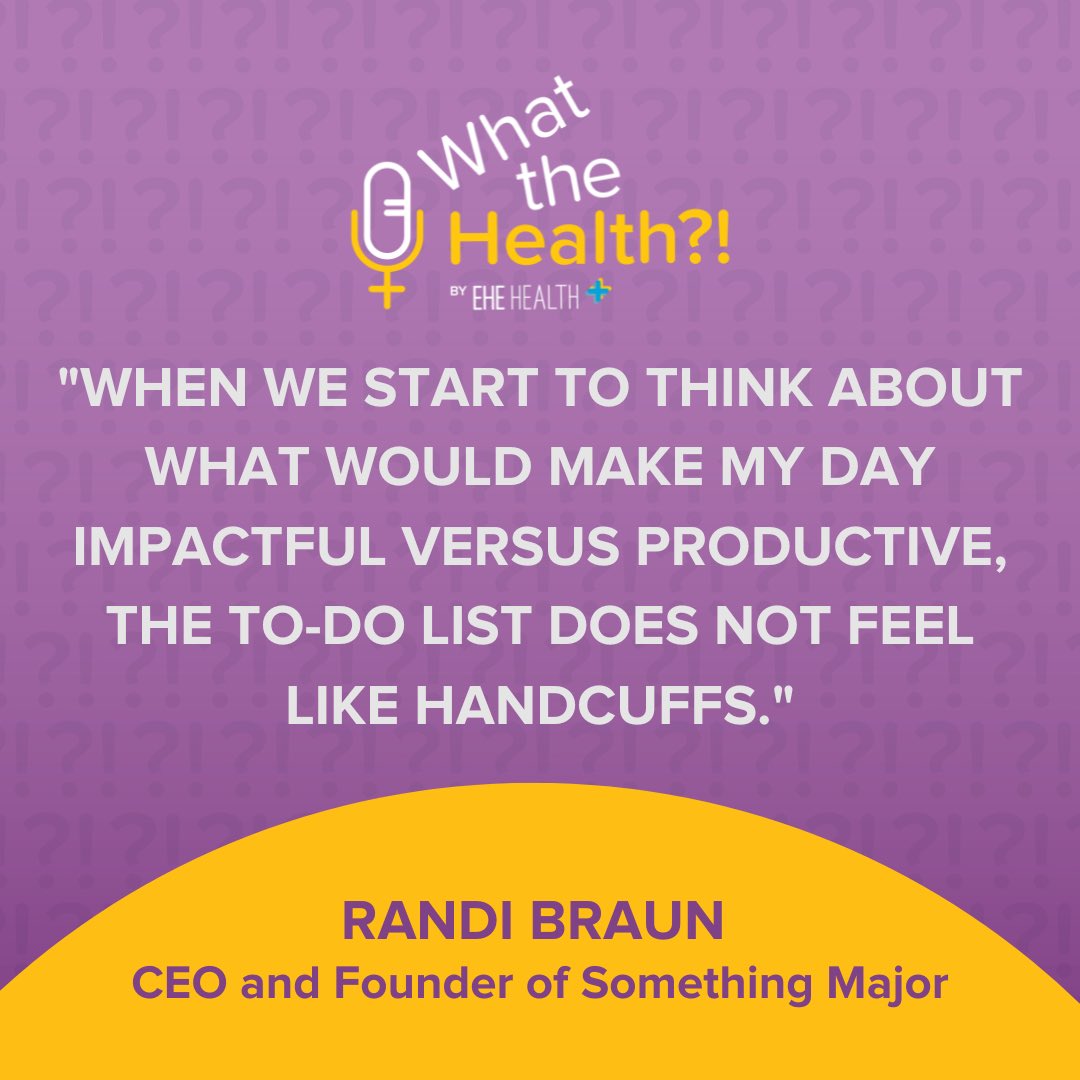 What the Health?!
BY EHE HEALTH

"WHEN WE START TO THINK ABOUT WHAT WOULD MAKE MY DAY IMPACTFUL VERSUS PRODUCTIVE, THE TO-DO LIST DOES NOT FEEL LIKE HANDCUFFS."

RANDI BRAUN
CEO and Founder of Something Major